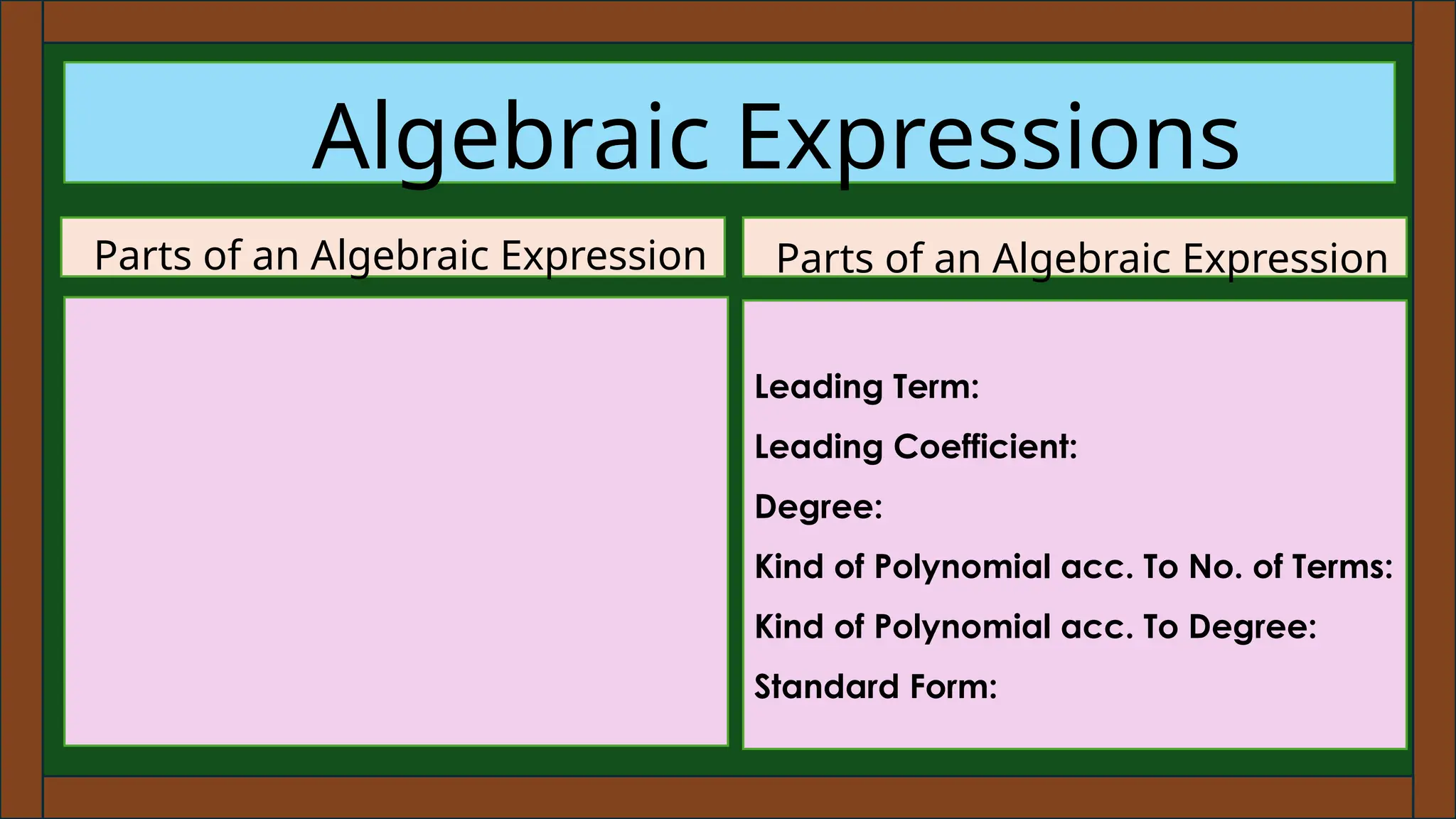 Algebraic Expressions

Parts of an Algebraic Expression

Parts of an Algebraic Expression

Leading Term:

Leading Coefficient:

Degree:

Kind of Polynomial acc. To No. of Terms:

Kind of Polynomial acc. To Degree:

Standard Form: